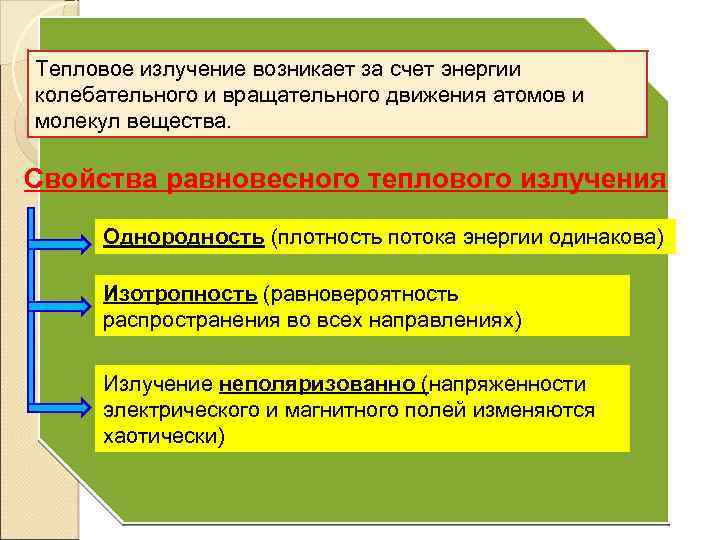 Тепловое излучение возникает за счет энергии колебательного и вращательного движения атомов и молекул вещества.

Свойства равновесного теплового излучения

Однородность (плотность потока энергии одинакова)

Изотропность (равновероятность распространения во всех направлениях)

Излучение неполяризованно (напряженности электрического и магнитного полей изменяются хаотически)